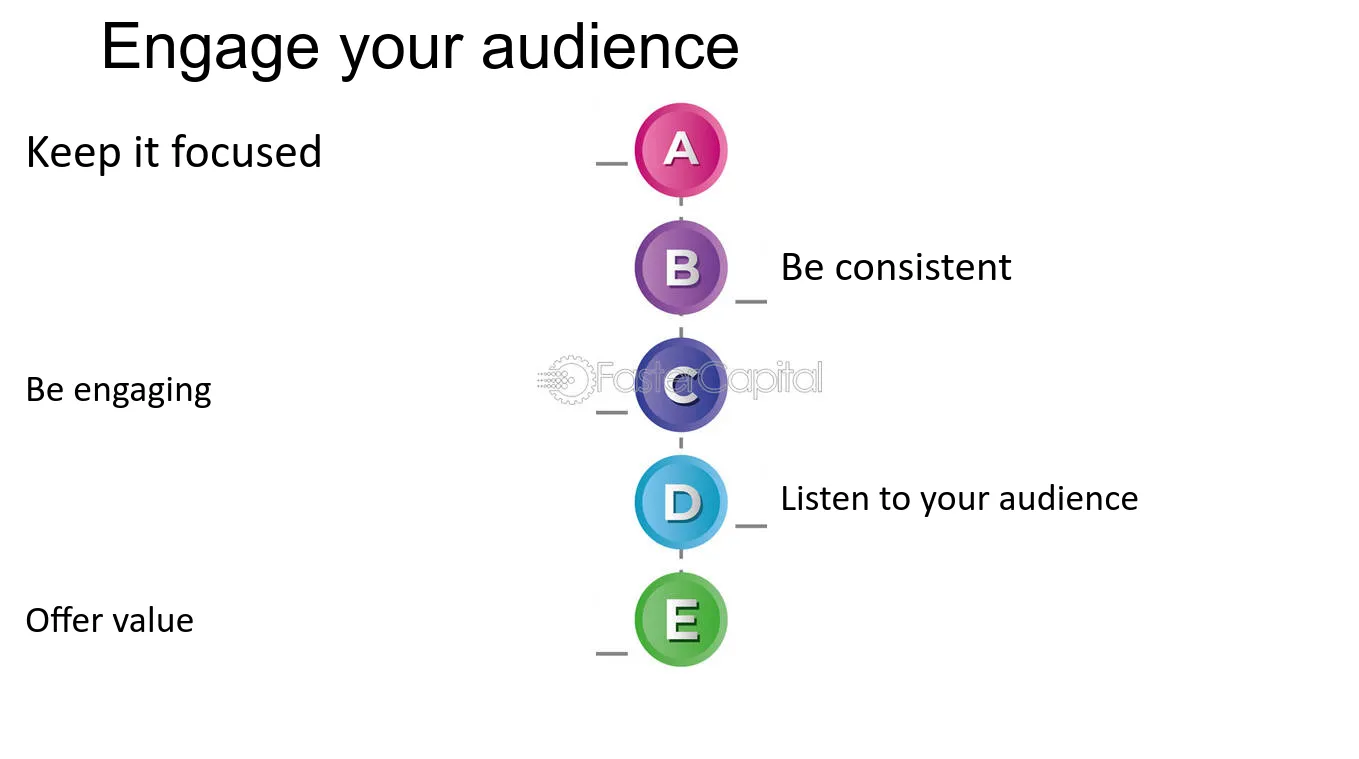 Engage your audience

Keep it focused

A

B

Be consistent

Be engaging

C

D

Listen to your audience

Offer value

E

FasterCapital